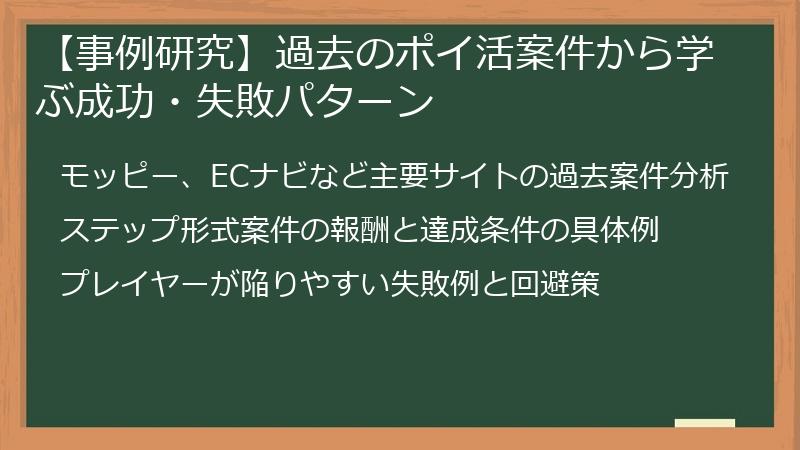 【事例研究】過去のポイ活案件から学ぶ成功・失敗パターン

モッピー、ECナビなど主要サイトの過去案件分析

ステップ形式案件の報酬と達成条件の具体例

プレイヤーが陥りやすい失敗例と回避策